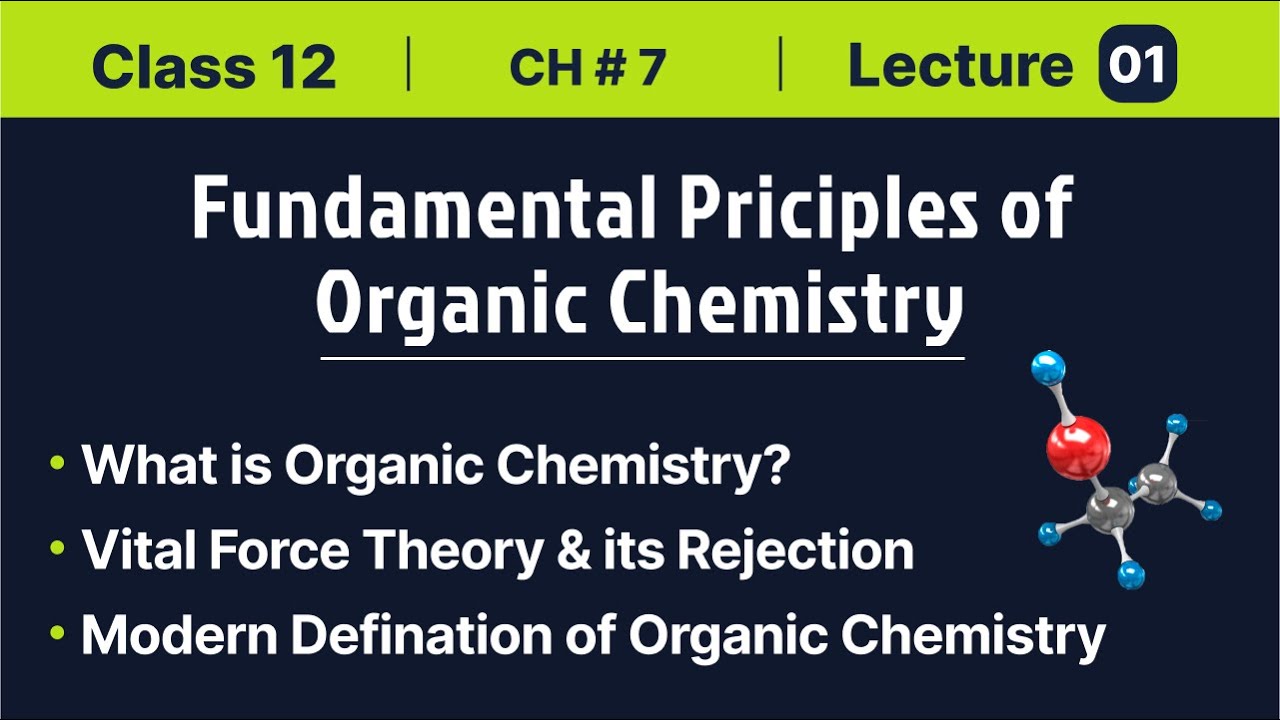 Class 12 | CH # 7 | Lecture 01

Fundamental Priciples of Organic Chemistry

• What is Organic Chemistry?
• Vital Force Theory & its Rejection
• Modern Defination of Organic Chemistry